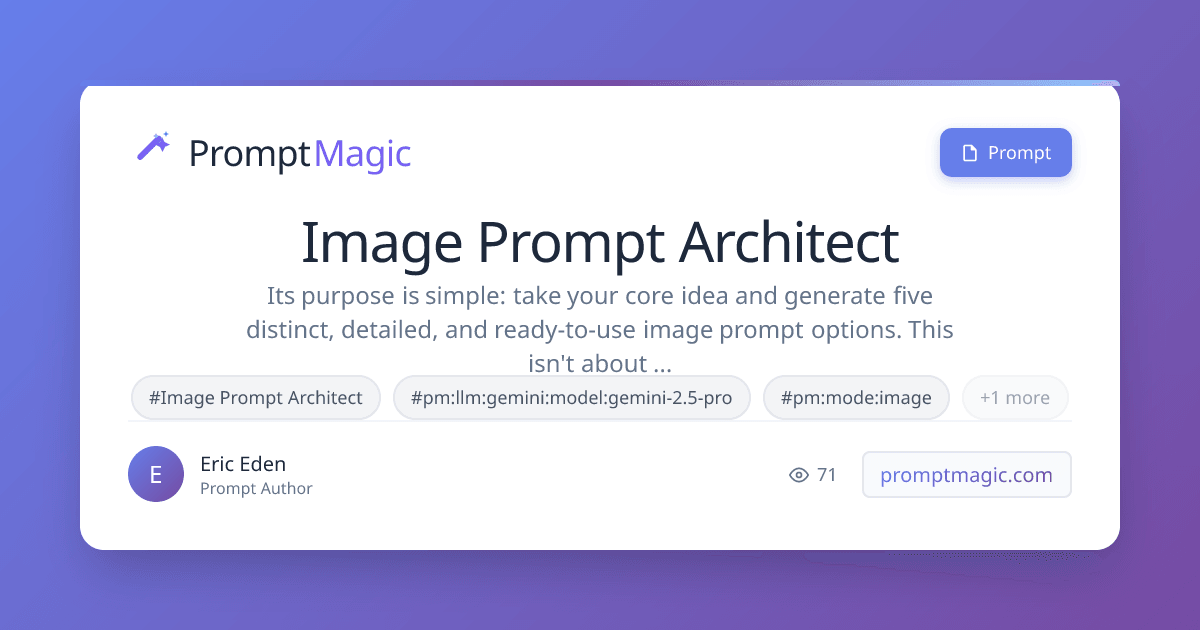 PromptMagic

Prompt

Image Prompt Architect

Its purpose is simple: take your core idea and generate five distinct, detailed, and ready-to-use image prompt options. This isn't about ...

#Image Prompt Architect
#pm:llm:gemini:model:gemini-2.5-pro
#pm:mode:image
+1 more

E
Eric Eden
Prompt Author

71
promptmagic.com